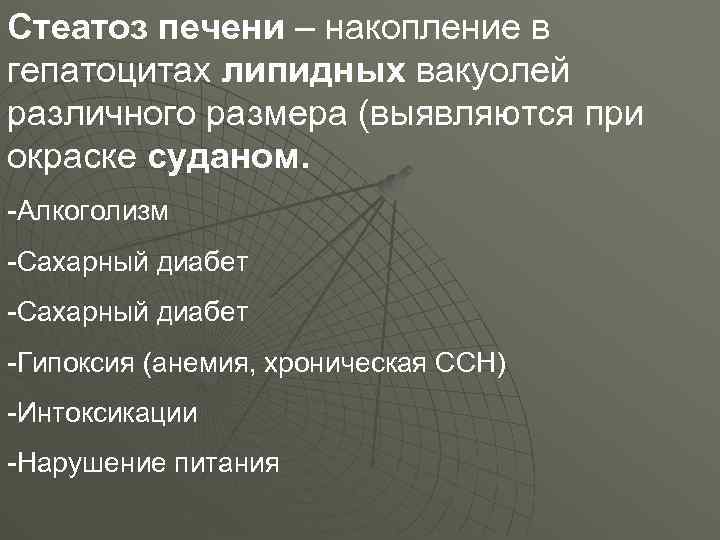 Стеатоз печени – накопление в гепатоцитах липидных вакуолей различного размера (выявляются при окраске суданом.

-Алкоголизм

-Сахарный диабет

-Сахарный диабет

-Гипоксия (анемия, хроническая ССН)

-Интоксикации

-Нарушение питания